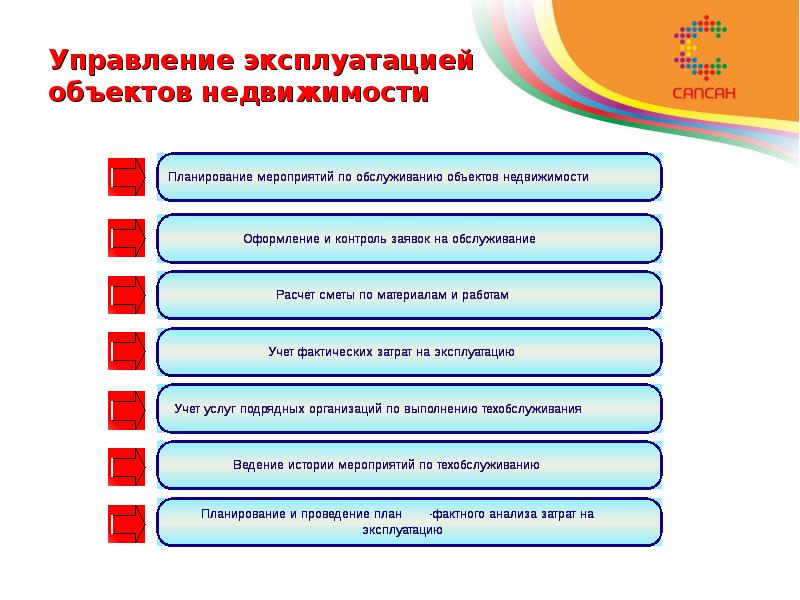 Управление эксплуатацией объектов недвижимости

САПСАН

Планирование мероприятий по обслуживанию объектов недвижимости

Оформление и контроль заявок на обслуживание

Расчет сметы по материалам и работам

Учет фактических затрат на эксплуатацию

Учет услуг подрядных организаций по выполнению техобслуживания

Ведение истории мероприятий по техобслуживанию

Планирование и проведение план -фактного анализа затрат на эксплуатацию